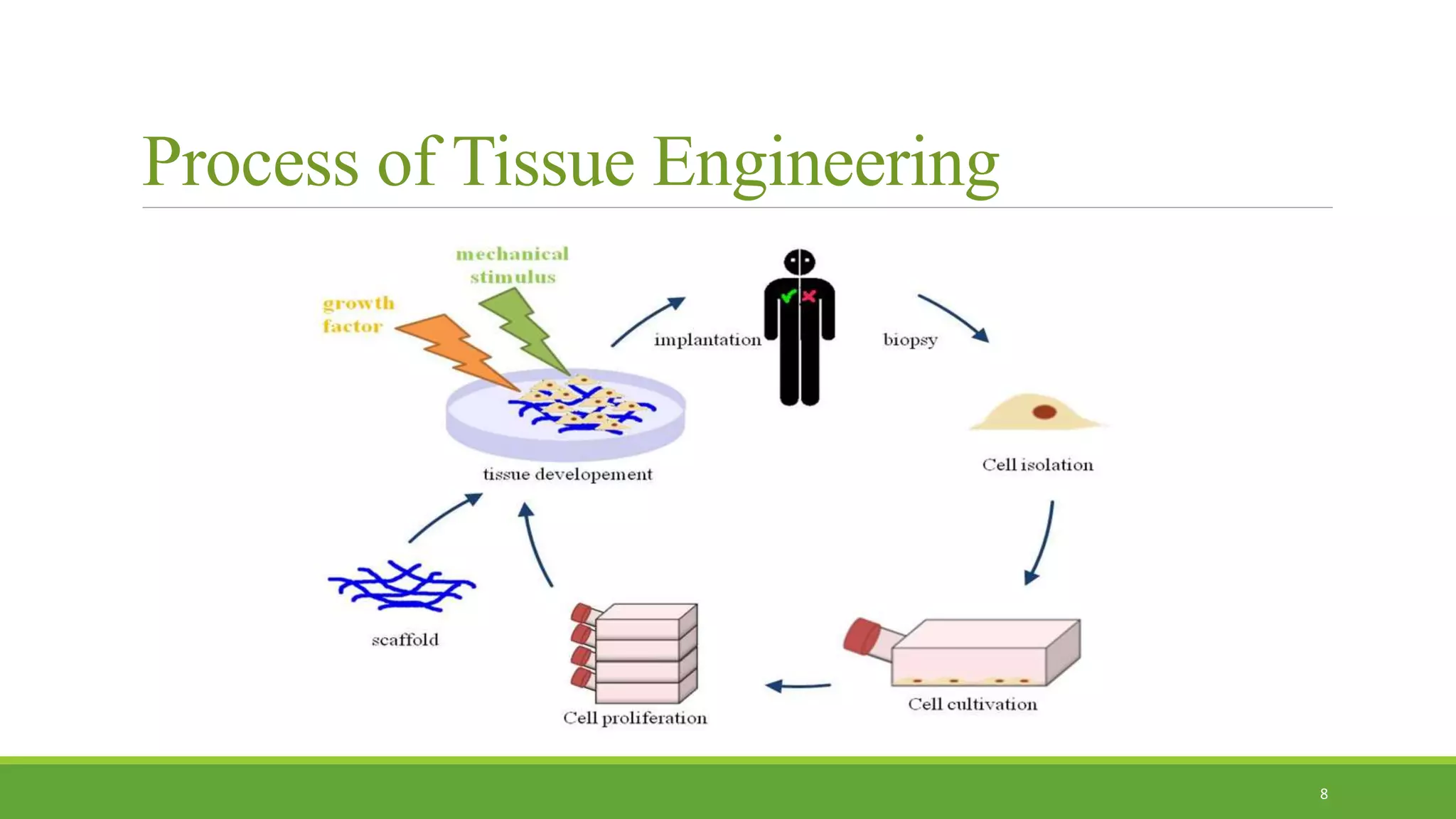 Process of Tissue Engineering

mechanical stimulus

growth factor

implantation

biopsy

tissue developement

Cell isolation

scaffold

Cell proliferation

Cell cultivation

8